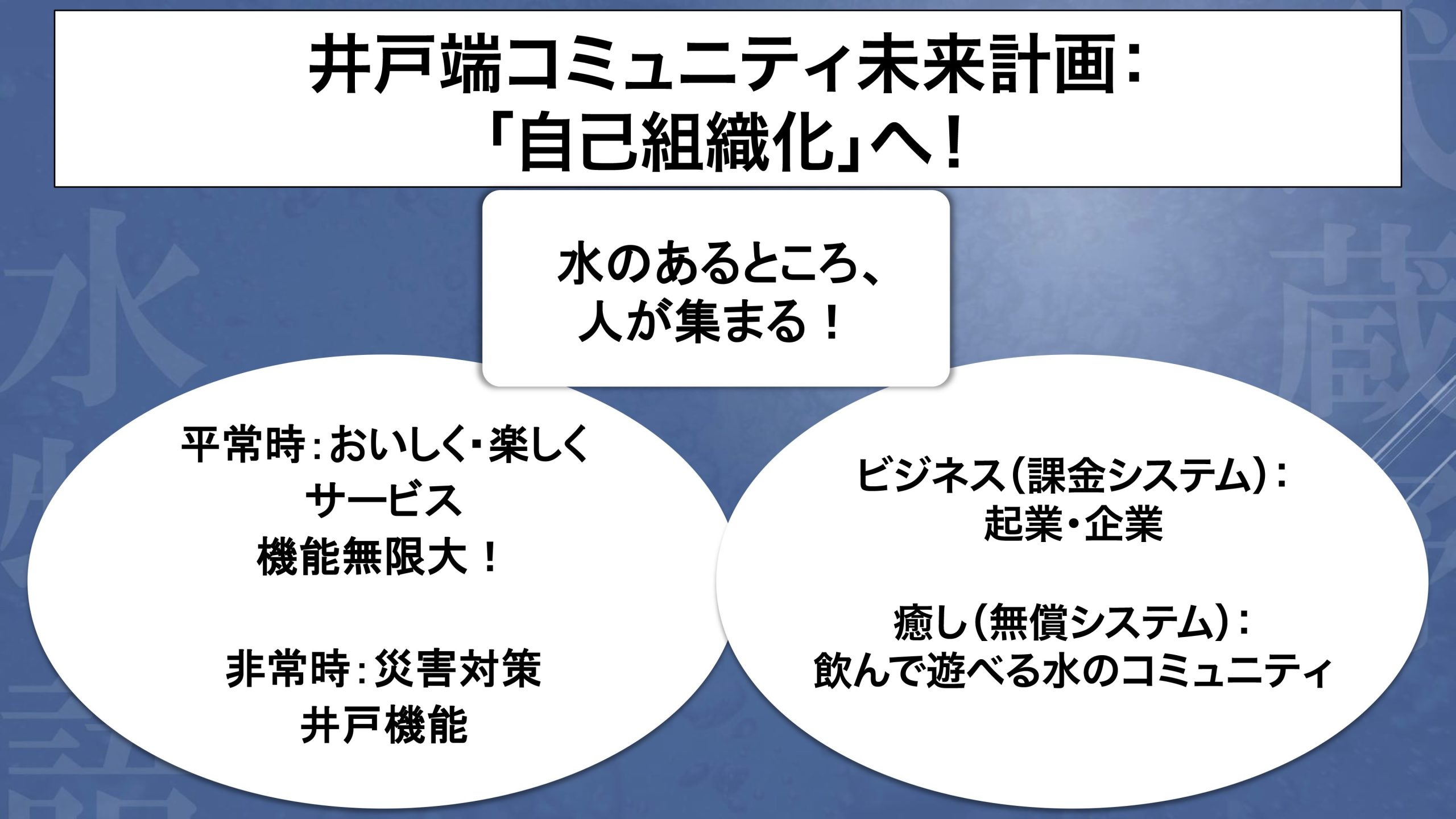 井戸端コミュニティ未来計画:
「自己組織化」へ！

水のあるところ、
人が集まる！

平常時:おいしく・楽しく
サービス
機能無限大！

非常時:災害対策
井戸機能

ビジネス(課金システム):
起業・企業

癒し(無償システム):
飲んで遊べる水のコミュニティ